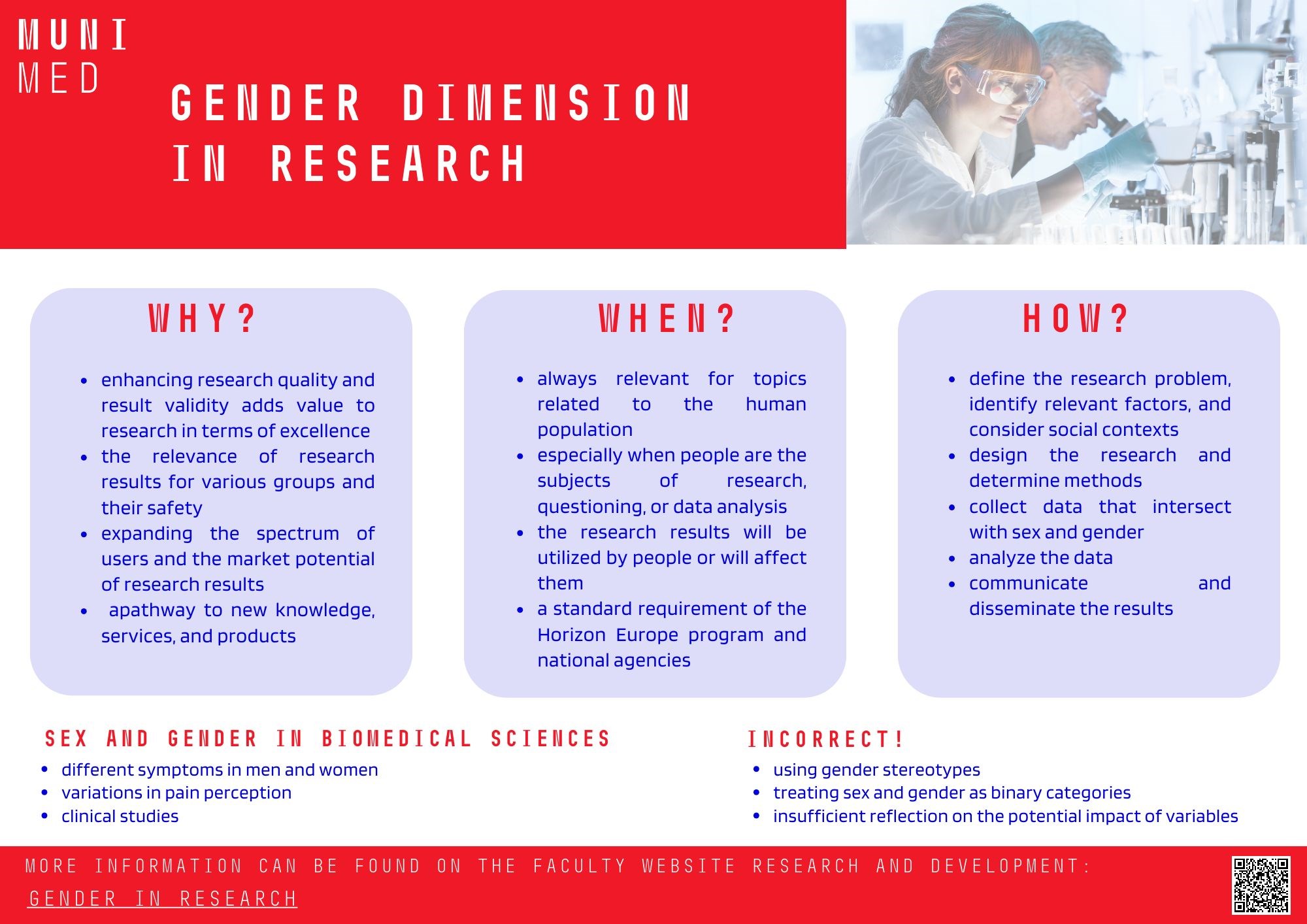 MUNI
MED

GENDER DIMENSION IN RESEARCH

WHY?

- enhancing research quality and result validity adds value to research in terms of excellence
- the relevance of research results for various groups and their safety
- expanding the spectrum of users and the market potential of research results
- apathway to new knowledge, services, and products

WHEN?

- always relevant for topics related to the human population
- especially when people are the subjects of research, questioning, or data analysis
- the research results will be utilized by people or will affect them
- a standard requirement of the Horizon Europe program and national agencies

HOW?

- define the research problem, identify relevant factors, and consider social contexts
- design the research and determine methods
- collect data that intersect with sex and gender
- analyze the data
- communicate and disseminate the results

SEX AND GENDER IN BIOMEDICAL SCIENCES

- different symptoms in men and women
- variations in pain perception
- clinical studies

INCORRECT!

- using gender stereotypes
- treating sex and gender as binary categories
- insufficient reflection on the potential impact of variables

MORE INFORMATION CAN BE FOUND ON THE FACULTY WEBSITE RESEARCH AND DEVELOPMENT:
GENDER IN RESEARCH